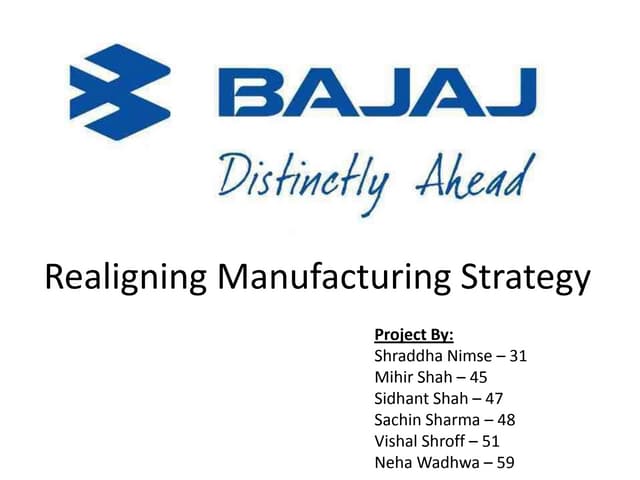 BAJAJ
Distinctly Ahead

Realigning Manufacturing Strategy

Project By:
Shraddha Nimse – 31
Mihir Shah – 45
Sidhant Shah – 47
Sachin Sharma – 48
Vishal Shroff – 51
Neha Wadhwa – 59